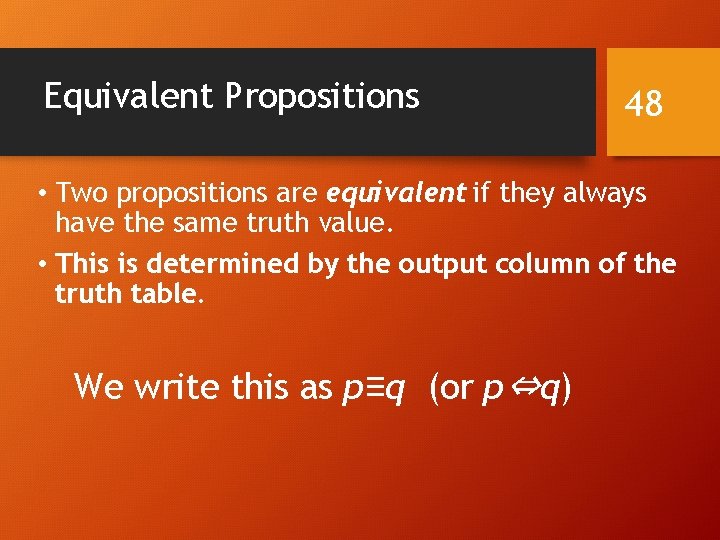 Equivalent Propositions

48

• Two propositions are equivalent if they always have the same truth value.

• This is determined by the output column of the truth table.

We write this as $p \equiv q$ (or $p \Leftrightarrow q$)